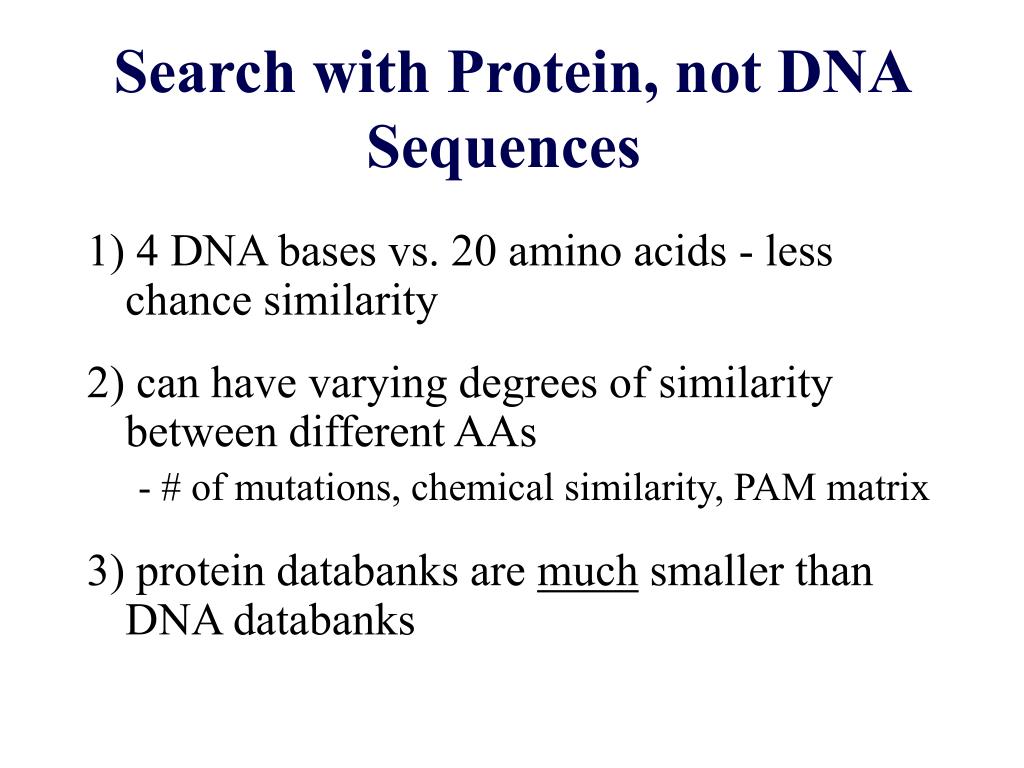 Search with Protein, not DNA Sequences

1) 4 DNA bases vs. 20 amino acids - less chance similarity

2) can have varying degrees of similarity between different AAs

- # of mutations, chemical similarity, PAM matrix

3) protein databanks are much smaller than DNA databanks